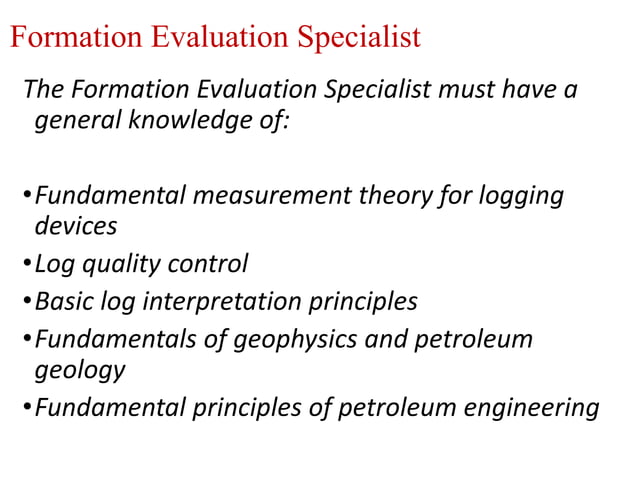 Formation Evaluation Specialist

The Formation Evaluation Specialist must have a general knowledge of:

•Fundamental measurement theory for logging devices
•Log quality control
•Basic log interpretation principles
•Fundamentals of geophysics and petroleum geology
•Fundamental principles of petroleum engineering